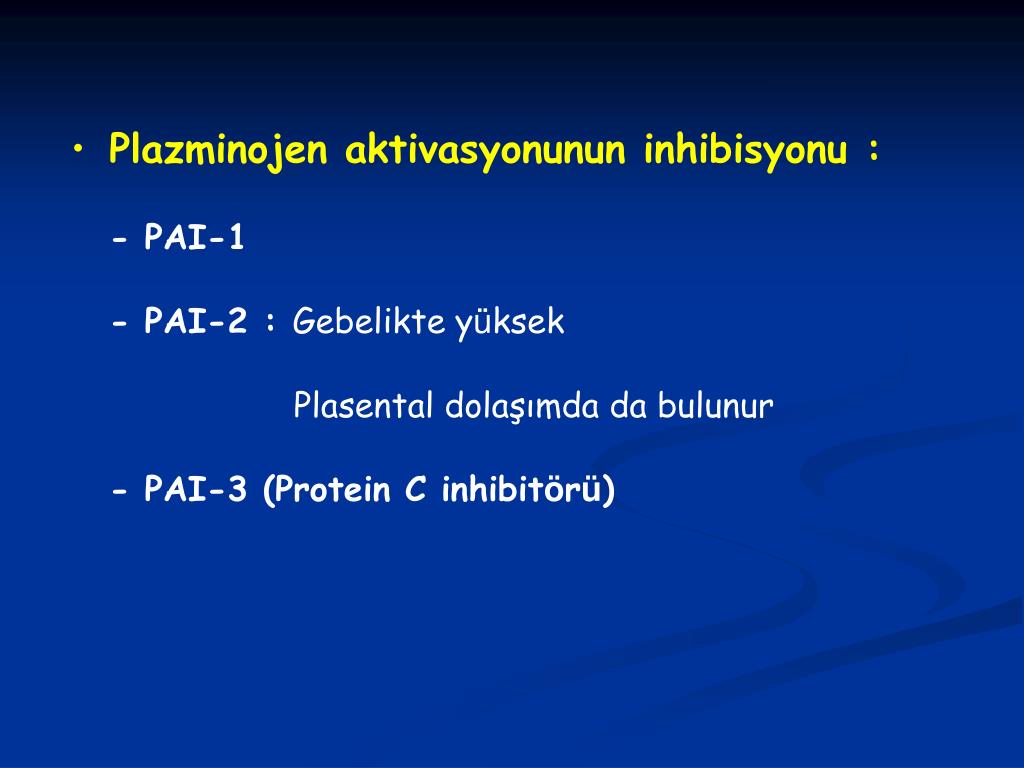 • Plazminojen aktivasyonunun inhibisyonu :

- PAI-1

- PAI-2 : Gebelikte yüksek

Plasental dolaşımda da bulunur

- PAI-3 (Protein C inhibitörü)